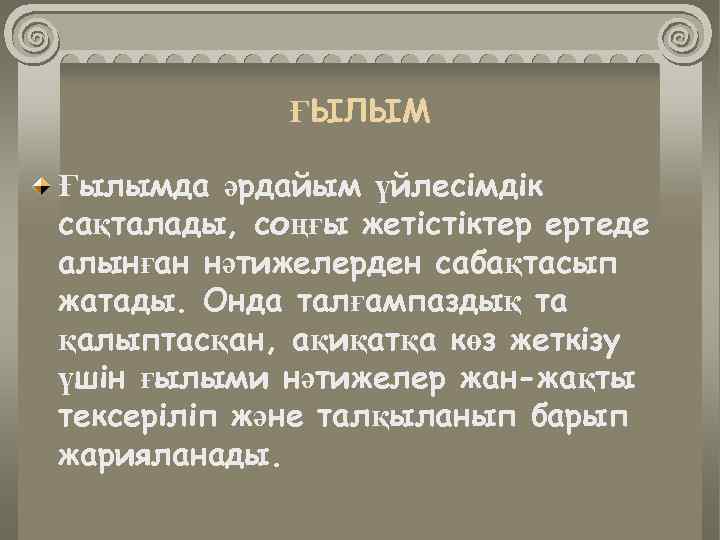 ҒЫЛЫМ

Ғылымда әрдайым үйлесімдік сақталады, соңғы жетістіктер ертеде алынған нәтижелерден сабақтасып жатады. Онда талғампаздық та қалыптасқан, ақиқатқа көз жеткізу үшін ғылыми нәтижелер жан-жақты тексеріліп және талқыланып барып жарияланады.